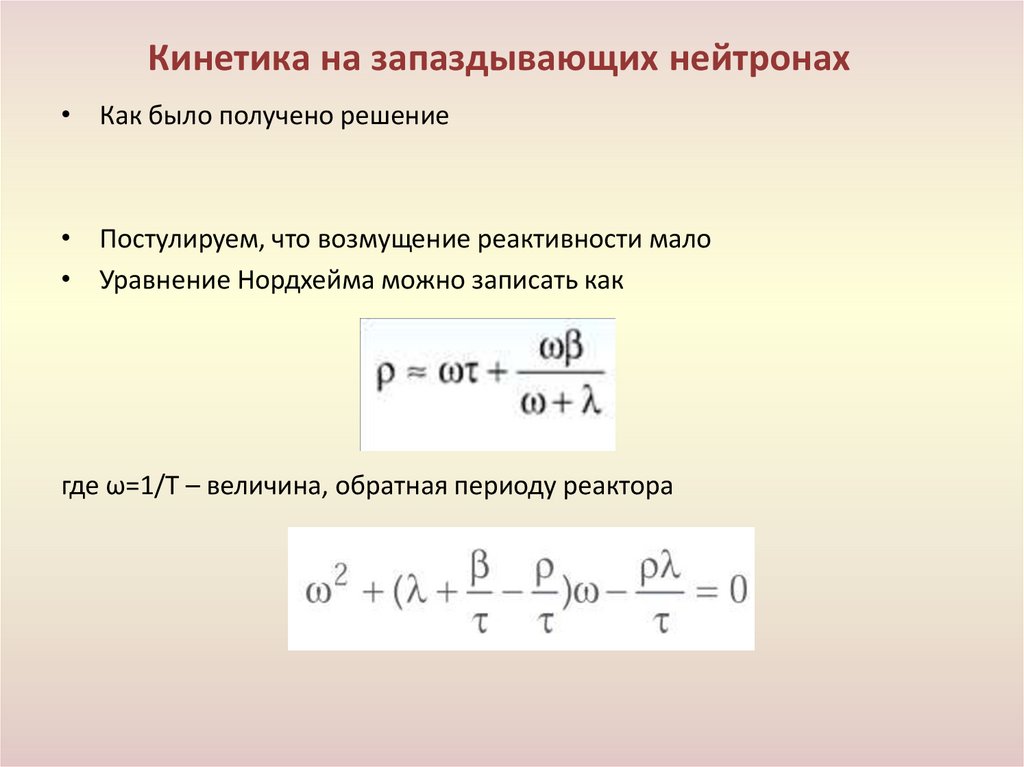 Кинетика на запаздывающих нейтронах

• Как было получено решение

• Постулируем, что возмущение реактивности мало
• Уравнение Нордхейма можно записать как

$\rho \approx \omega\tau + \frac{\omega\beta}{\omega + \lambda}$

где ω=1/T – величина, обратная периоду реактора

$\omega^2 + (\lambda + \frac{\beta}{\tau} - \frac{\rho}{\tau})\omega - \frac{\rho\lambda}{\tau} = 0$